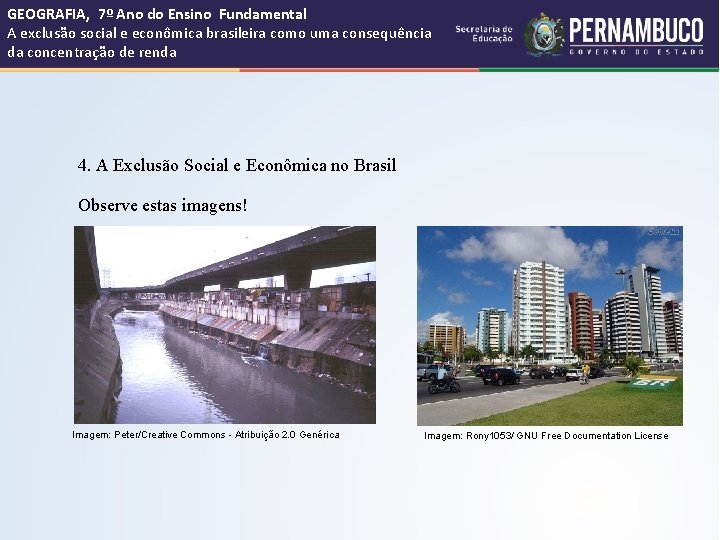 GEOGRAFIA, 7º Ano do Ensino Fundamental
A exclusão social e econômica brasileira como uma consequência da concentração de renda

Secretaria de Educação

PERNAMBUCO
GOVERNO DO ESTADO

4. A Exclusão Social e Econômica no Brasil

Observe estas imagens!

Imagem: Peter/Creative Commons - Atribuição 2.0 Genérica

Imagem: Rony1053/ GNU Free Documentation License